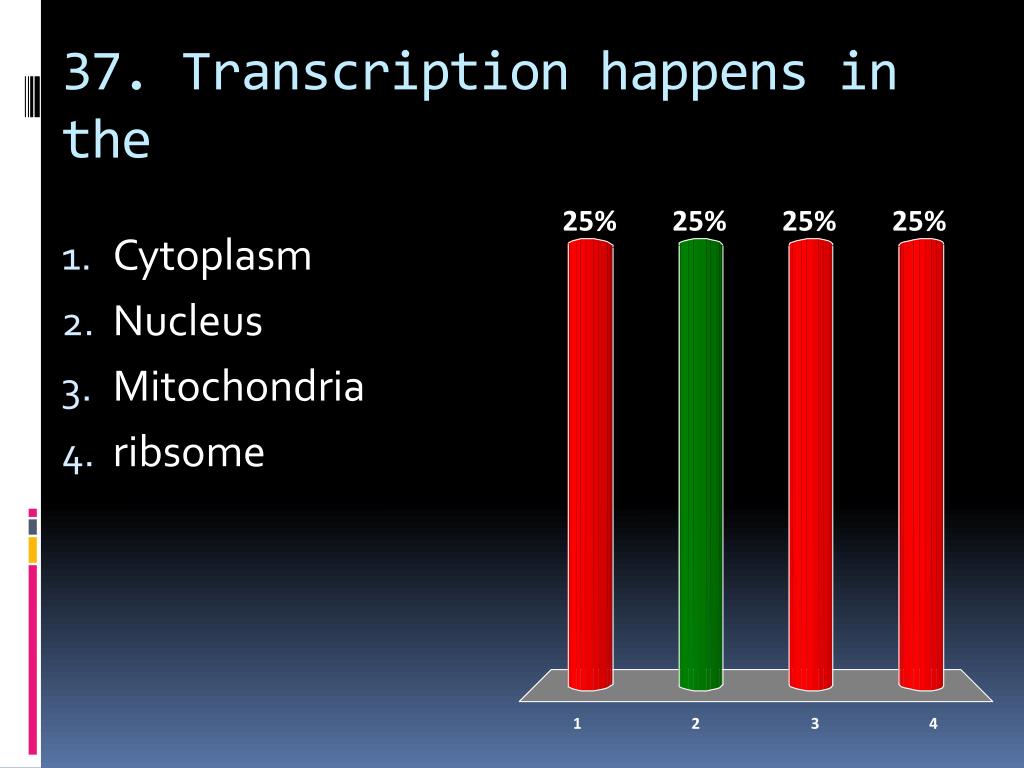 37. Transcription happens in the

1. Cytoplasm
2. Nucleus
3. Mitochondria
4. ribsome

25% 25% 25% 25%

1 2 3 4